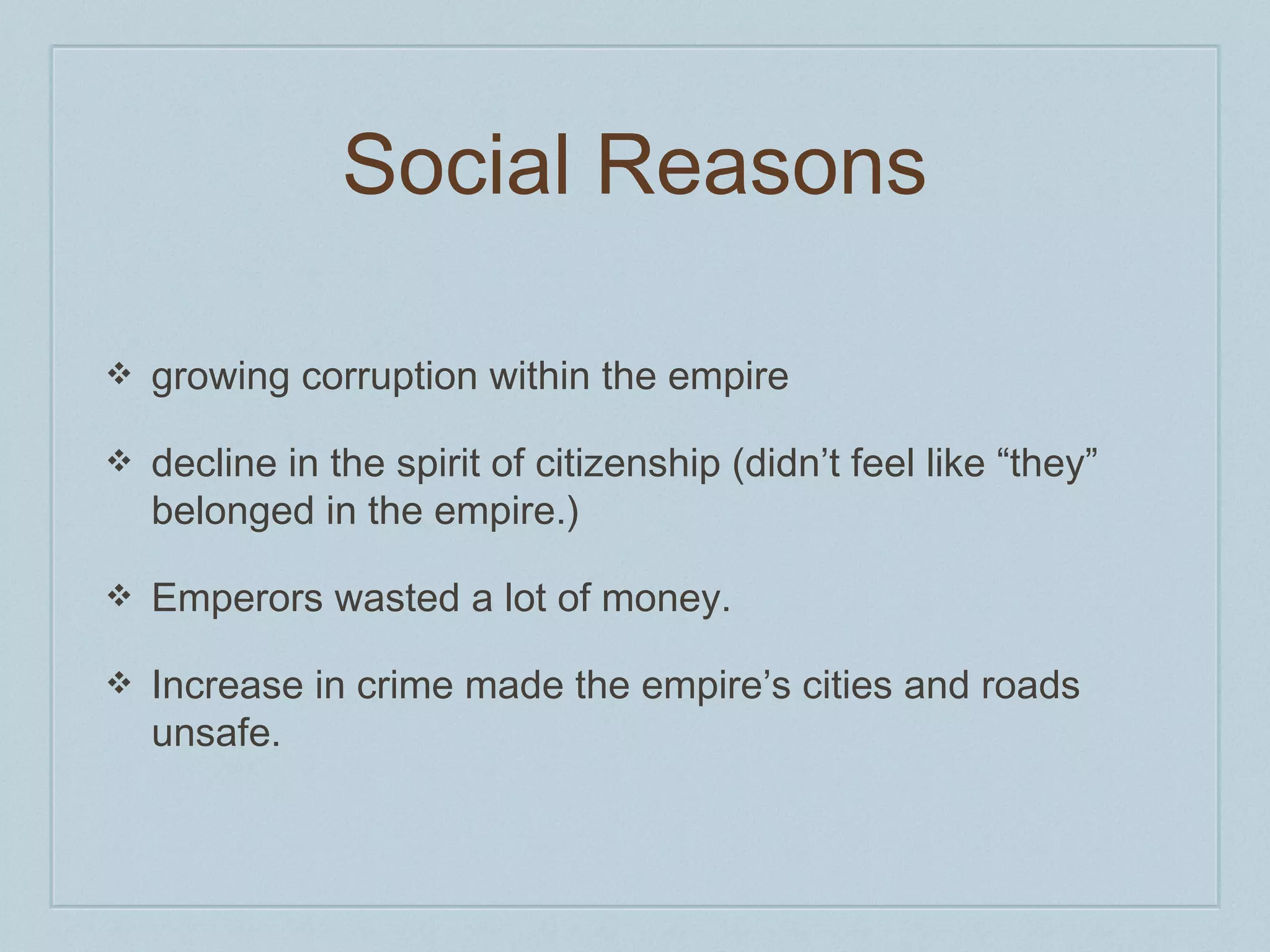 Social Reasons

❖ growing corruption within the empire

❖ decline in the spirit of citizenship (didn’t feel like “they” belonged in the empire.)

❖ Emperors wasted a lot of money.

❖ Increase in crime made the empire’s cities and roads unsafe.